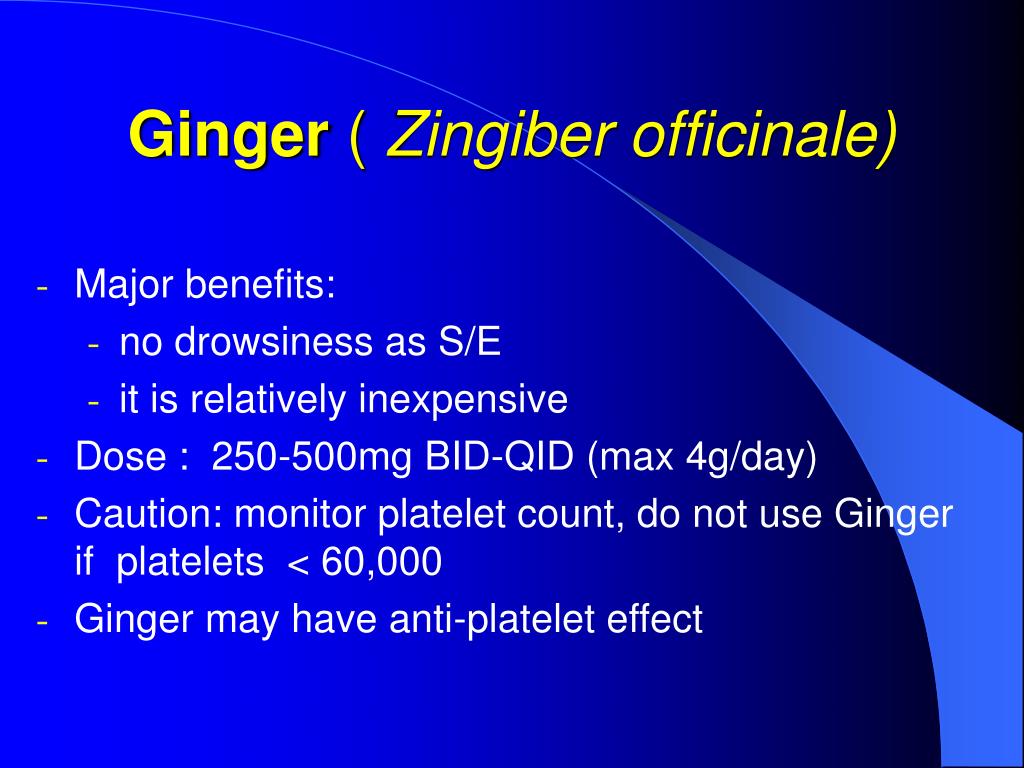 Ginger ( Zingiber officinale)

- Major benefits:
  - no drowsiness as S/E
  - it is relatively inexpensive
- Dose :  250-500mg BID-QID (max 4g/day)
- Caution: monitor platelet count, do not use Ginger if  platelets  < 60,000
- Ginger may have anti-platelet effect